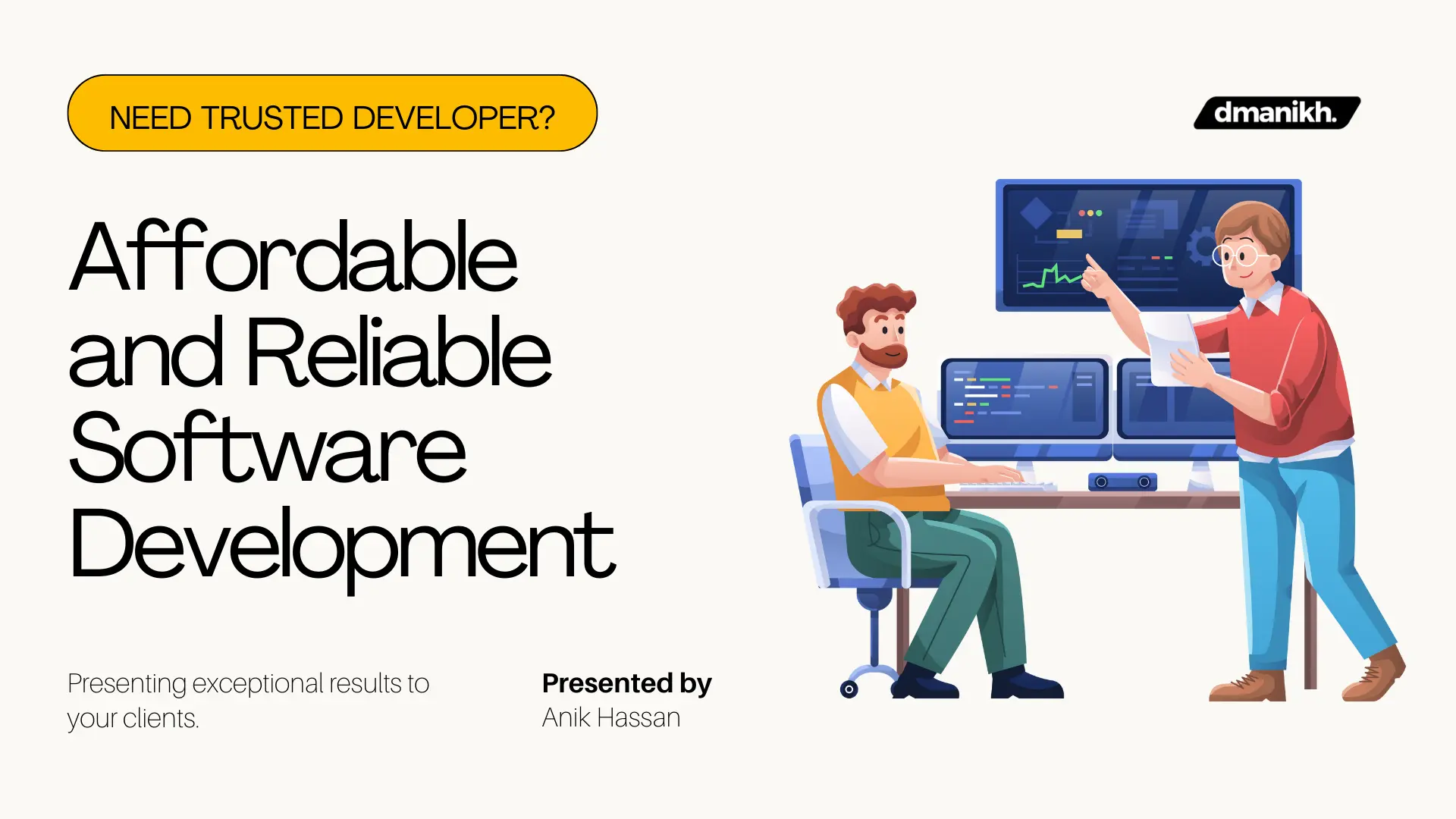 NEED TRUSTED DEVELOPER?

dmanikh.

Affordable and Reliable Software Development

Presenting exceptional results to your clients.

Presented by
Anik Hassan